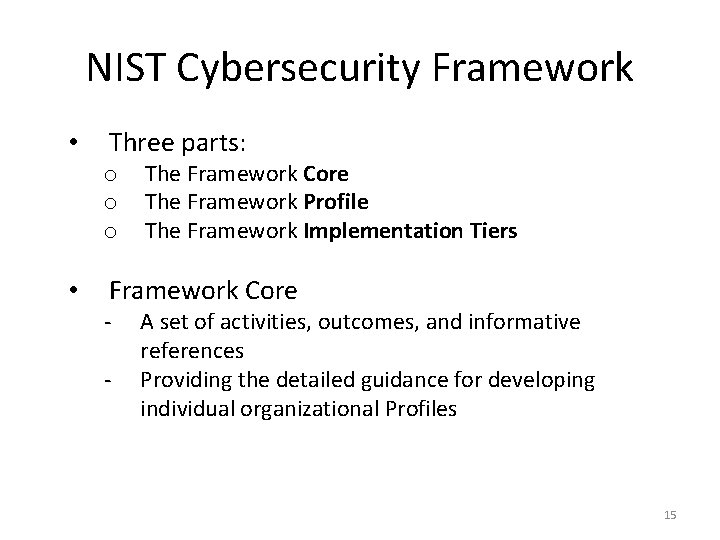 NIST Cybersecurity Framework

• Three parts:
o The Framework Core
o The Framework Profile
o The Framework Implementation Tiers

• Framework Core
- A set of activities, outcomes, and informative references
- Providing the detailed guidance for developing individual organizational Profiles

15